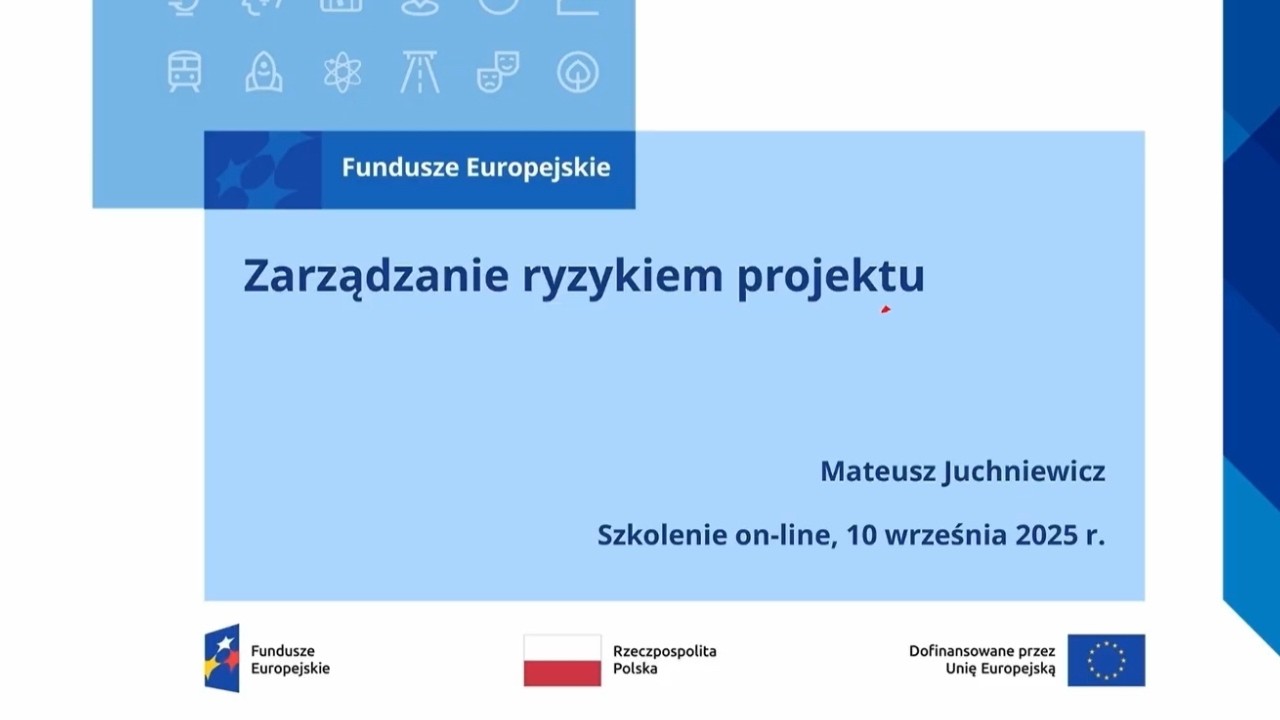 Fundusze Europejskie

Zarządzanie ryzykiem projektu

Mateusz Juchniewicz

Szkolenie on-line, 10 września 2025 r.

Fundusze Europejskie

Rzeczpospolita Polska

Dofinansowane przez Unię Europejską